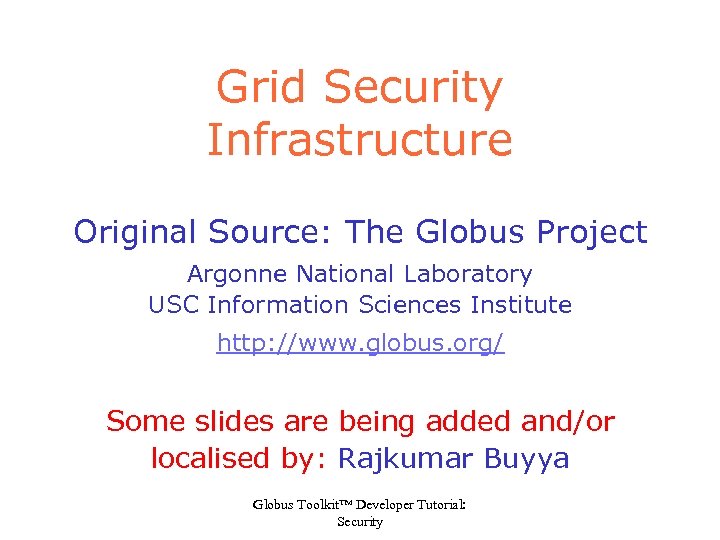 Grid Security Infrastructure

Original Source: The Globus Project

Argonne National Laboratory
USC Information Sciences Institute

http://www.globus.org/

Some slides are being added and/or localised by: Rajkumar Buyya

Globus Toolkit™ Developer Tutorial: Security